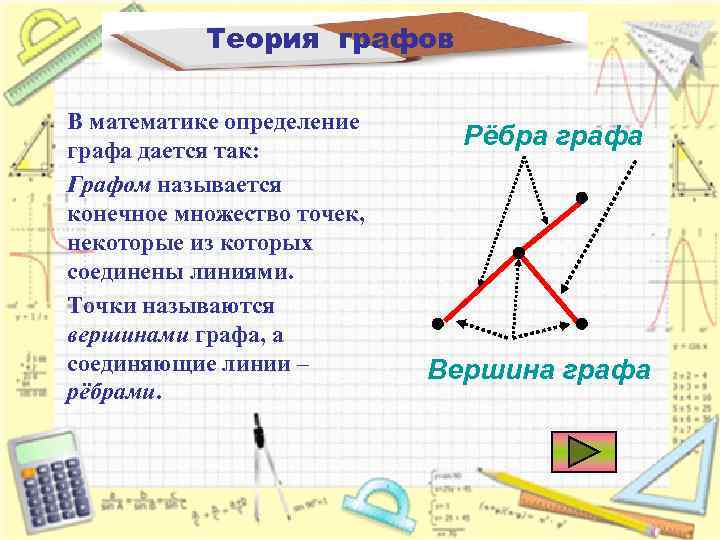 Теория графов

В математике определение графа дается так:

Графом называется конечное множество точек, некоторые из которых соединены линиями.

Точки называются вершинами графа, а соединяющие линии – рёбрами.

Рёбра графа

Вершина графа